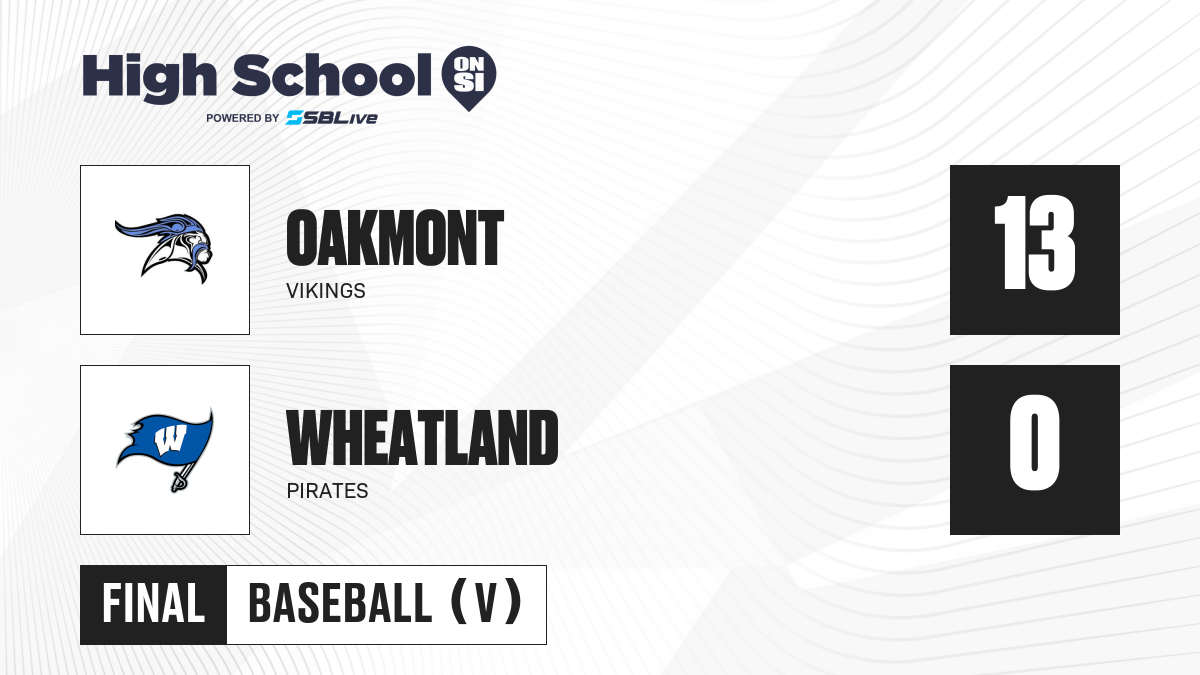 High School ON SI
POWERED BY SBLive

OAKMONT
VIKINGS

13

W

WHEATLAND
PIRATES

0

FINAL BASEBALL (V)